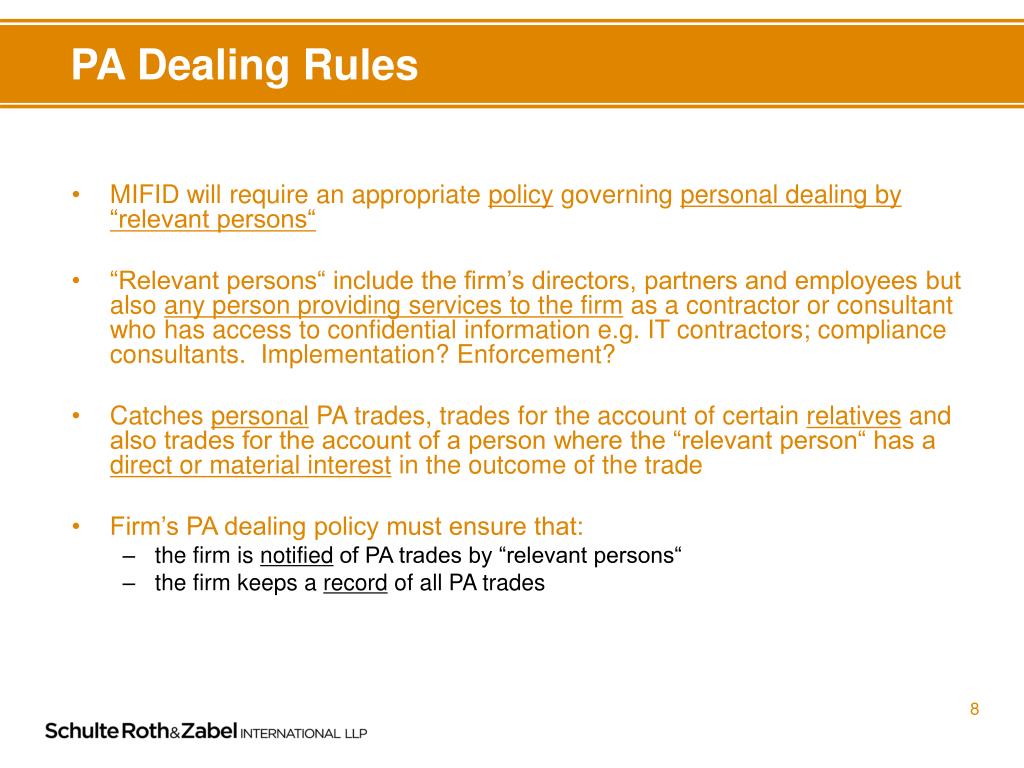 PA Dealing Rules

• MIFID will require an appropriate policy governing personal dealing by “relevant persons“

• “Relevant persons“ include the firm’s directors, partners and employees but also any person providing services to the firm as a contractor or consultant who has access to confidential information e.g. IT contractors; compliance consultants. Implementation? Enforcement?

• Catches personal PA trades, trades for the account of certain relatives and also trades for the account of a person where the “relevant person“ has a direct or material interest in the outcome of the trade

• Firm’s PA dealing policy must ensure that:
– the firm is notified of PA trades by “relevant persons“
– the firm keeps a record of all PA trades

8

Schulte Roth&Zabel INTERNATIONAL LLP